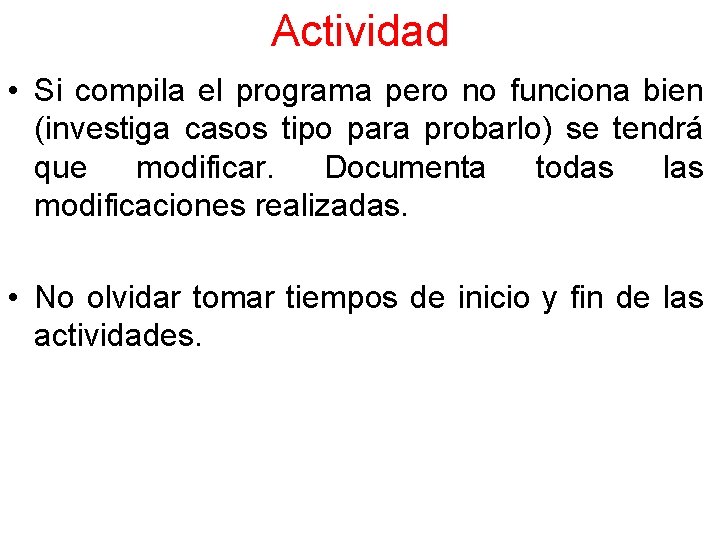 Actividad

• Si compila el programa pero no funciona bien (investiga casos tipo para probarlo) se tendrá que modificar. Documenta todas las modificaciones realizadas.

• No olvidar tomar tiempos de inicio y fin de las actividades.